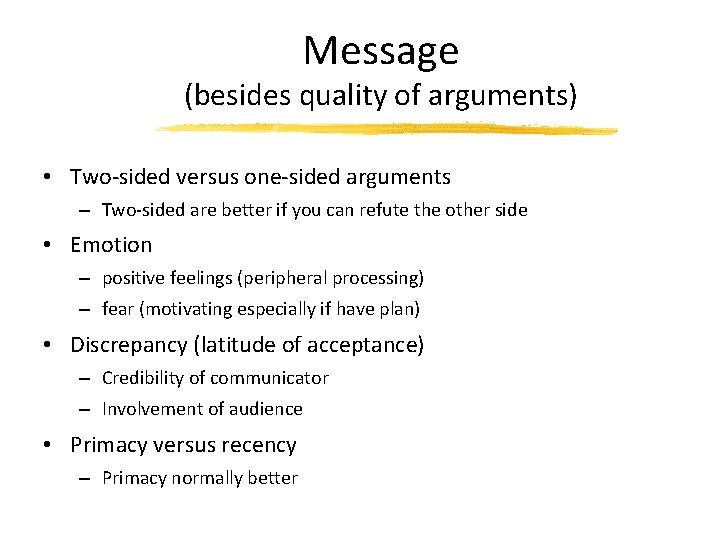 Message
(besides quality of arguments)

• Two-sided versus one-sided arguments
– Two-sided are better if you can refute the other side
• Emotion
– positive feelings (peripheral processing)
– fear (motivating especially if have plan)
• Discrepancy (latitude of acceptance)
– Credibility of communicator
– Involvement of audience
• Primacy versus recency
– Primacy normally better